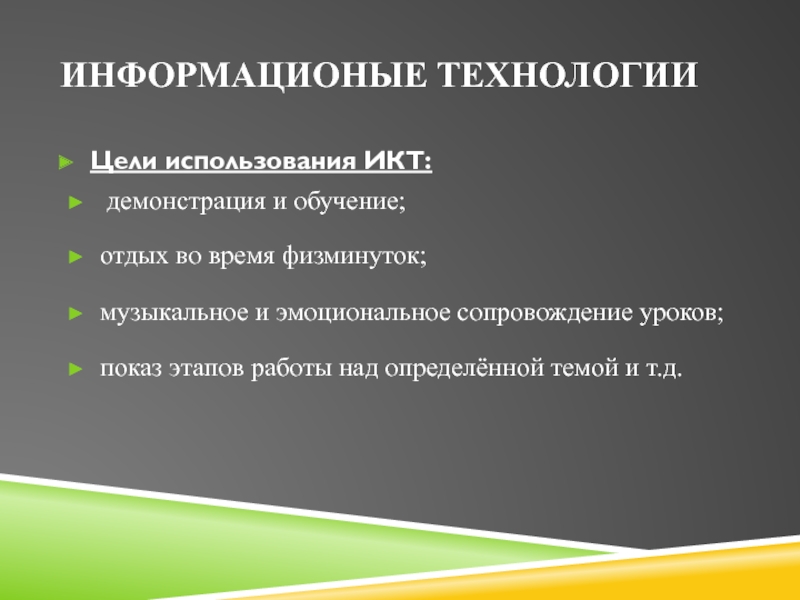 ИНФОРМАЦИОНЫЕ ТЕХНОЛОГИИ

Цели использования ИКТ:

демонстрация и обучение;

отдых во время физминуток;

музыкальное и эмоциональное сопровождение уроков;

показ этапов работы над определённой темой и т.д.